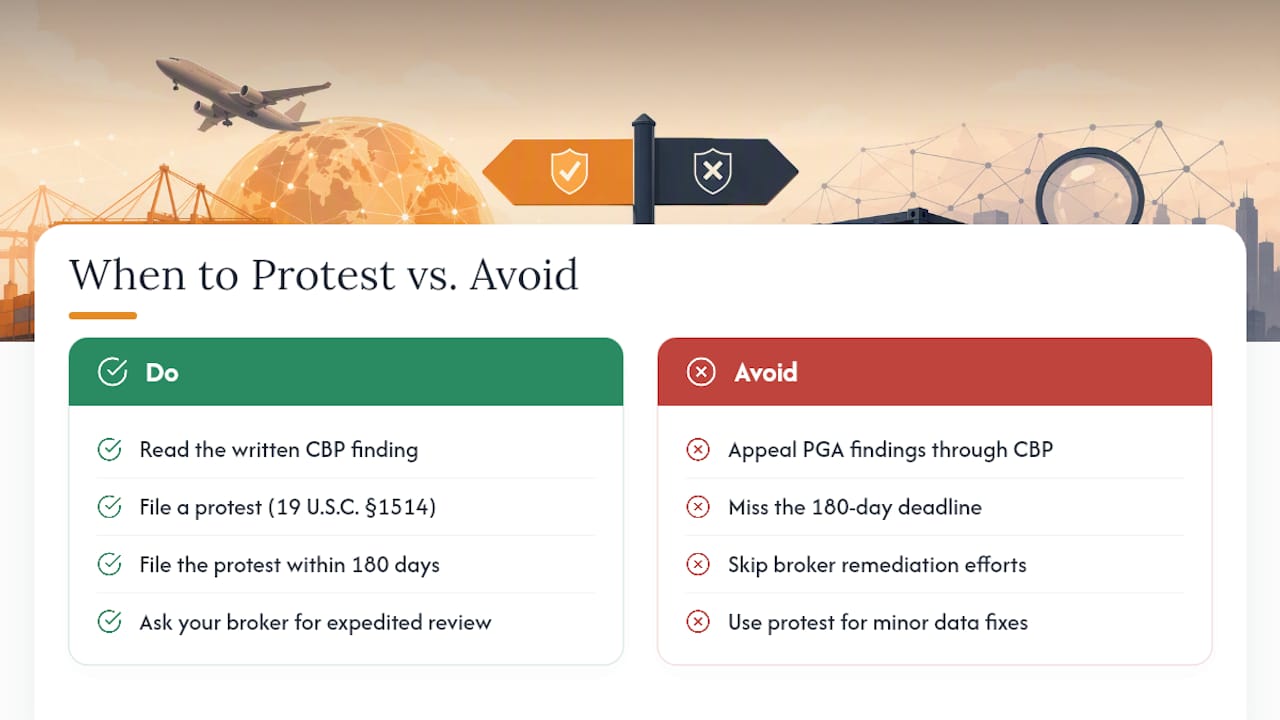 When to Protest vs. Avoid

Do

Read the written CBP finding

File a protest (19 U.S.C. §1514)

File the protest within 180 days

Ask your broker for expedited review

Avoid

Appeal PGA findings through CBP

Miss the 180-day deadline

Skip broker remediation efforts

Use protest for minor data fixes